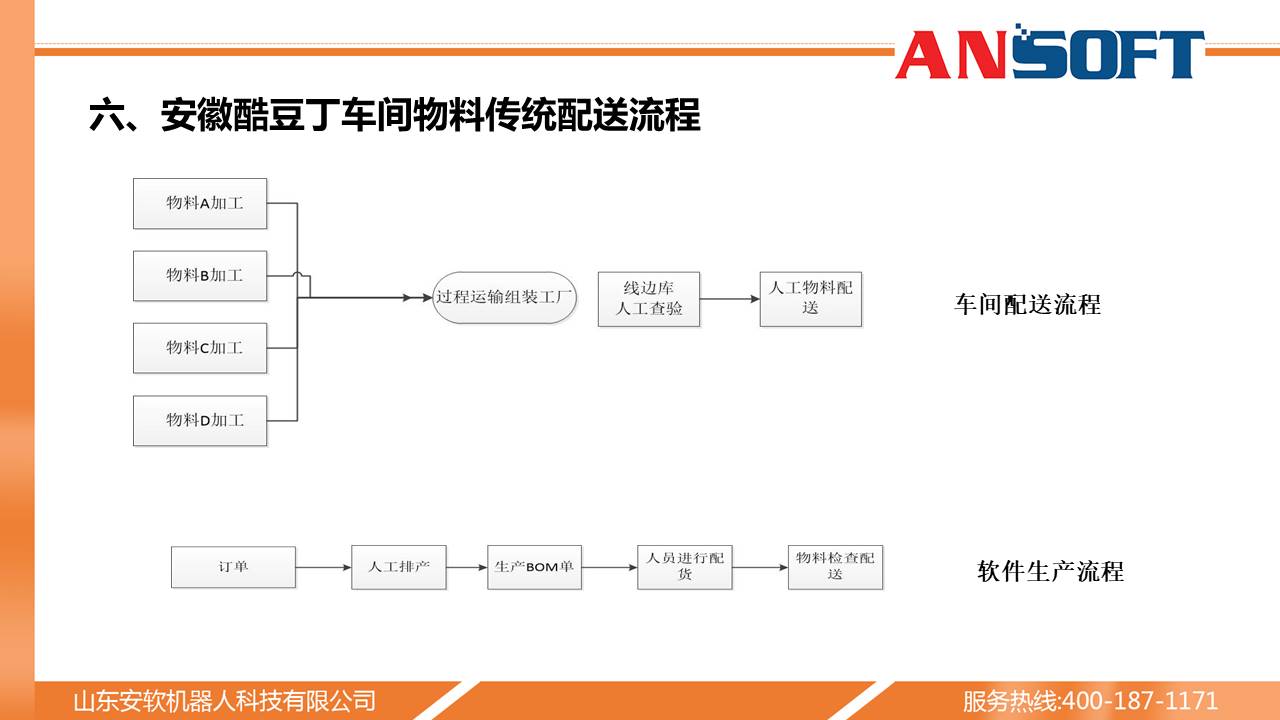 ANSOFT

六、安徽酷豆丁车间物料传统配送流程

物料A加工

物料B加工

物料C加工

物料D加工

过程运输组装工厂

线边库
人工查验

人工物料配送

车间配送流程

订单

人工排产

生产BOM单

人员进行配货

物料检查配送

软件生产流程

山东安软机器人科技有限公司

服务热线:400-187-1171